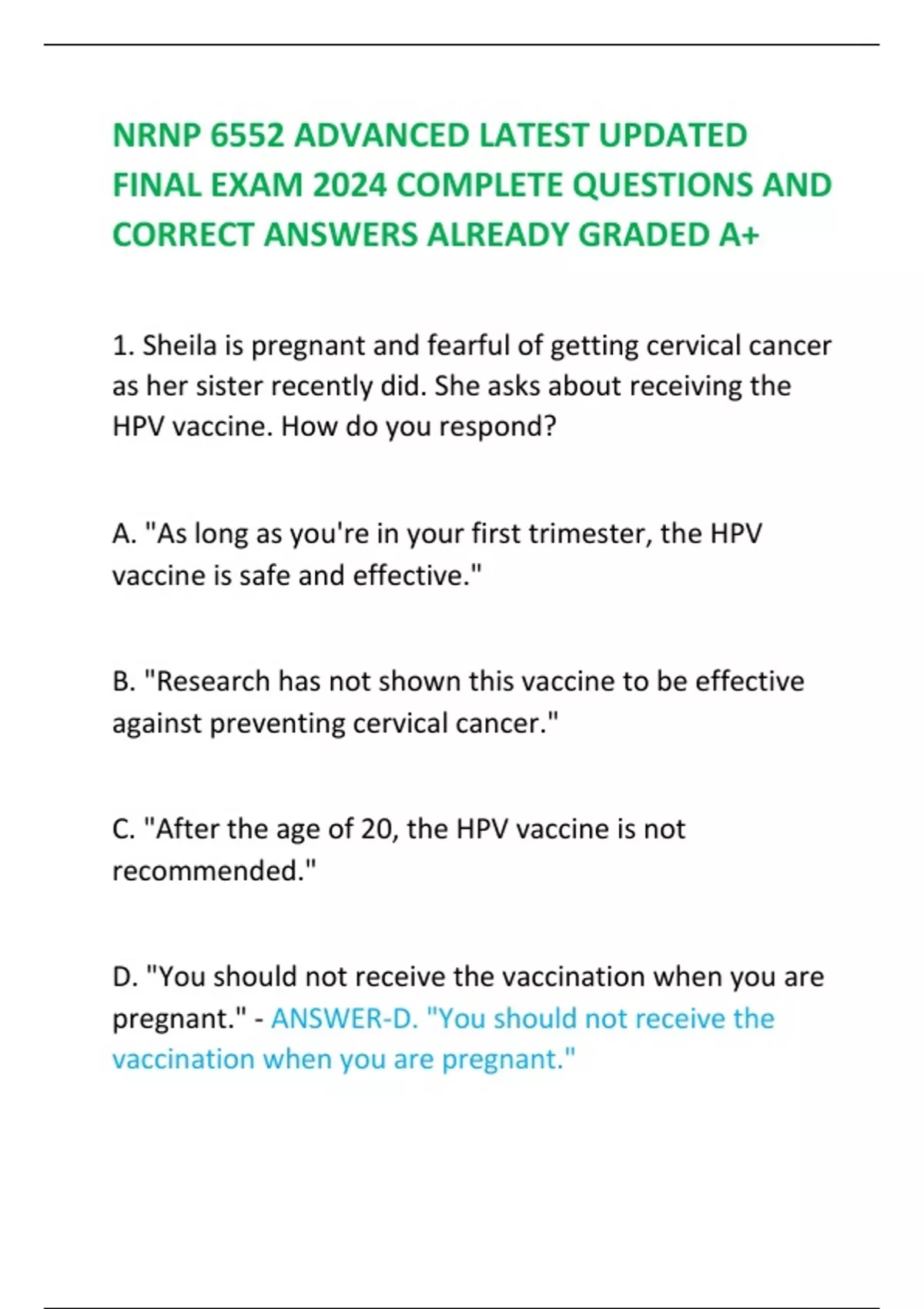 NRNP 6552 ADVANCED LATEST UPDATED FINAL EXAM 2024 COMPLETE QUESTIONS AND CORRECT ANSWERS ALREADY GRADED A+

1. Sheila is pregnant and fearful of getting cervical cancer as her sister recently did. She asks about receiving the HPV vaccine. How do you respond?

A. "As long as you're in your first trimester, the HPV vaccine is safe and effective."

B. "Research has not shown this vaccine to be effective against preventing cervical cancer."

C. "After the age of 20, the HPV vaccine is not recommended."

D. "You should not receive the vaccination when you are pregnant." - ANSWER-D. "You should not receive the vaccination when you are pregnant."